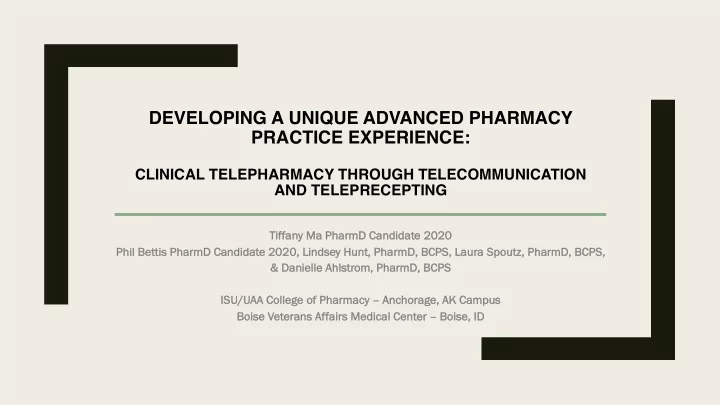 DEVELOPING A UNIQUE ADVANCED PHARMACY PRACTICE EXPERIENCE:

CLINICAL TELEPHARMACY THROUGH TELECOMMUNICATION AND TELEPRECEPTING

Tiffany Ma PharmD Candidate 2020
Phil Bettis PharmD Candidate 2020, Lindsey Hunt, PharmD, BCPS, Laura Spoutz, PharmD, BCPS, & Danielle Ahlstrom, PharmD, BCPS

ISU/UAA College of Pharmacy – Anchorage, AK Campus
Boise Veterans Affairs Medical Center – Boise, ID